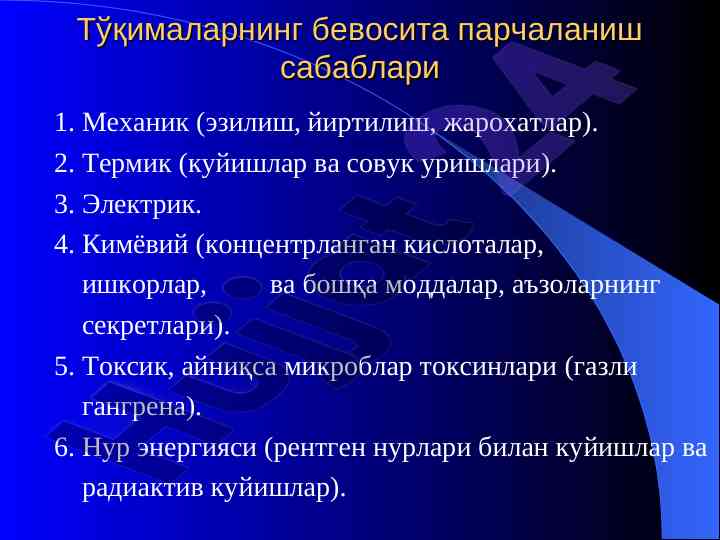 Тўқималарнинг бевосита парчаланиш сабаблари

1. Механик (эзилиш, йиртилиш, жарохатлар).
2. Термик (куйишлар ва совук уришлари).
3. Электрик.
4. Кимёвий (концентрланган кислоталар, ишкорлар, ва бошқа моддалар, аъзоларнинг секретлари).
5. Токсик, айниқса микроблар токсинлари (газли гангрена).
6. Нур энергияси (рентген нурлари билан куйишлар ва радиактив куйишлар).

Hujjat24